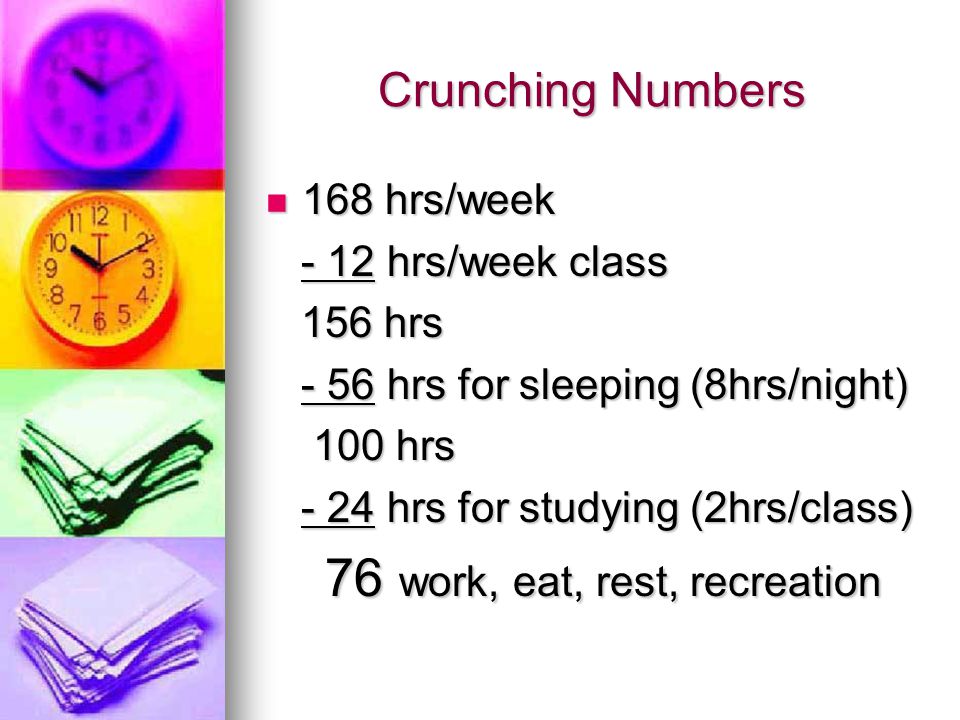 Crunching Numbers

168 hrs/week

- 12 hrs/week class

156 hrs

- 56 hrs for sleeping (8hrs/night)

100 hrs

- 24 hrs for studying (2hrs/class)

76 work, eat, rest, recreation